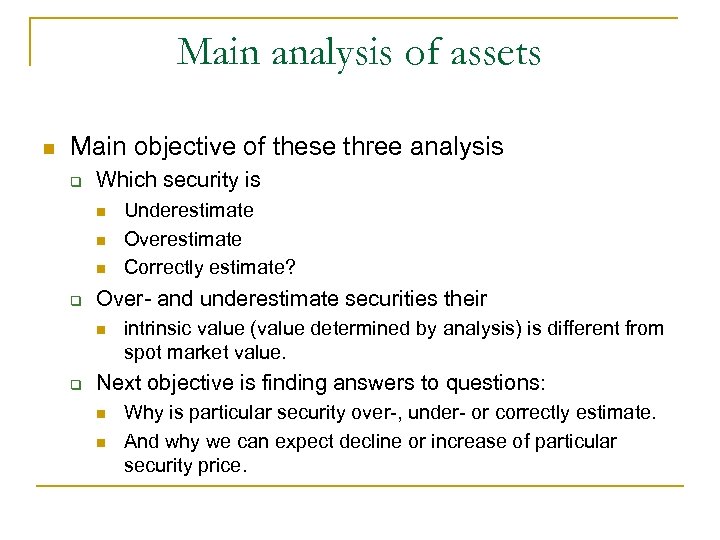 Main analysis of assets

Main objective of these three analysis

Which security is

Underestimate

Overestimate

Correctly estimate?

Over- and underestimate securities their

intrinsic value (value determined by analysis) is different from spot market value.

Next objective is finding answers to questions:

Why is particular security over-, under- or correctly estimate.

And why we can expect decline or increase of particular security price.